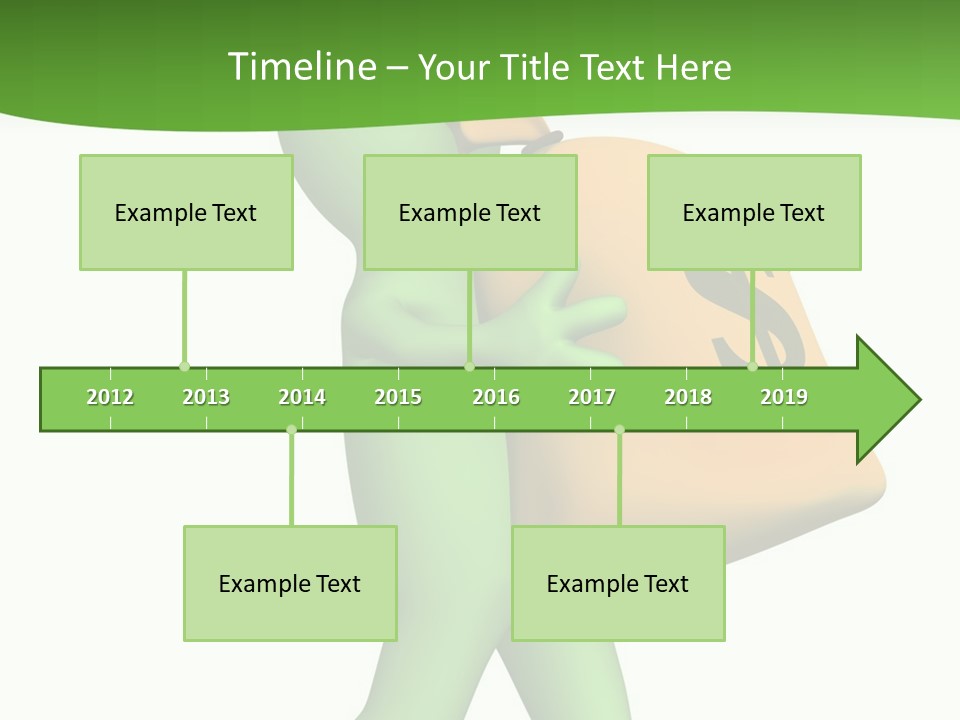 Timeline – Your Title Text Here

Example Text

Example Text

Example Text

2012 2013 2014 2015 2016 2017 2018 2019

Example Text

Example Text